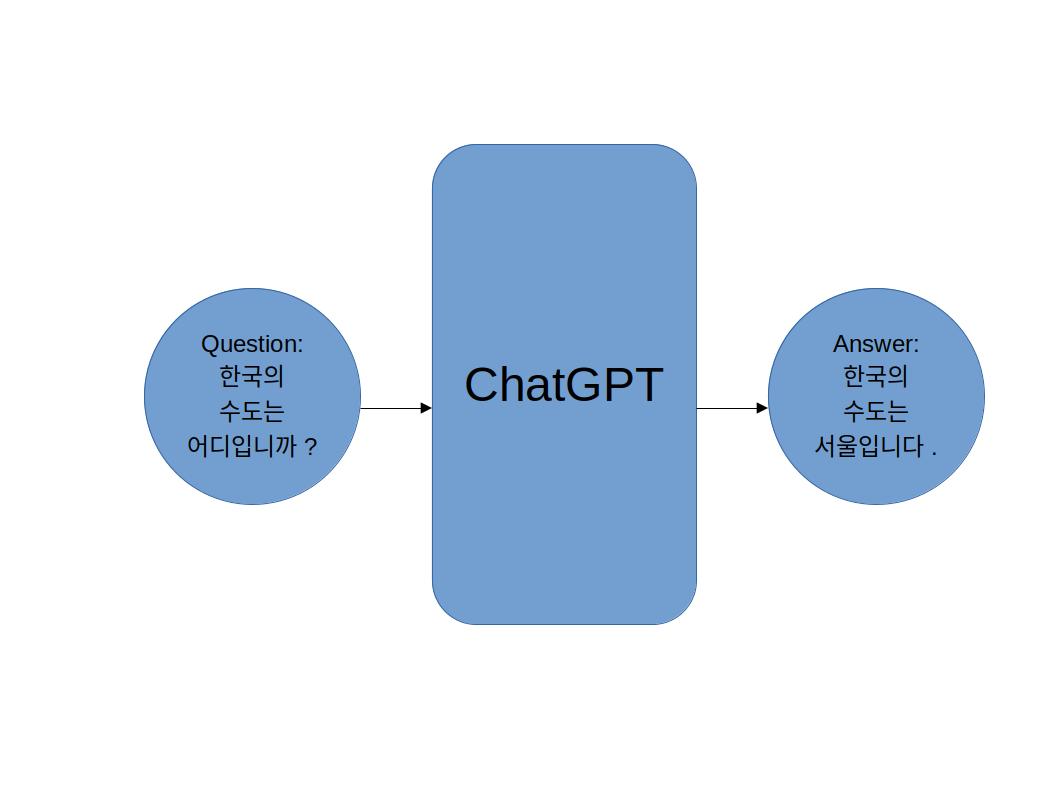 Question:
한국의
수도는
어디입니까 ?

ChatGPT

Answer:
한국의
수도는
서울입니다 .